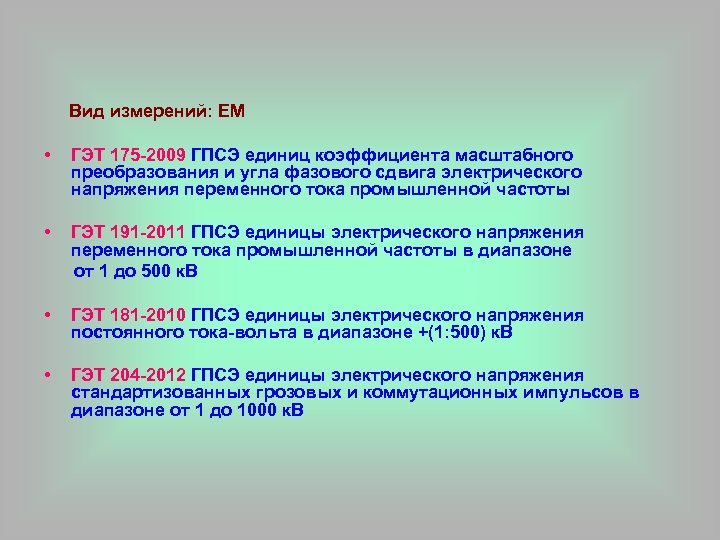 Вид измерений: ЕМ

• ГЭТ 175-2009 ГПСЭ единиц коэффициента масштабного преобразования и угла фазового сдвига электрического напряжения переменного тока промышленной частоты

• ГЭТ 191-2011 ГПСЭ единицы электрического напряжения переменного тока промышленной частоты в диапазоне от 1 до 500 кВ

• ГЭТ 181-2010 ГПСЭ единицы электрического напряжения постоянного тока-вольта в диапазоне +(1:500) кВ

• ГЭТ 204-2012 ГПСЭ единицы электрического напряжения стандартизованных грозовых и коммутационных импульсов в диапазоне от 1 до 1000 кВ